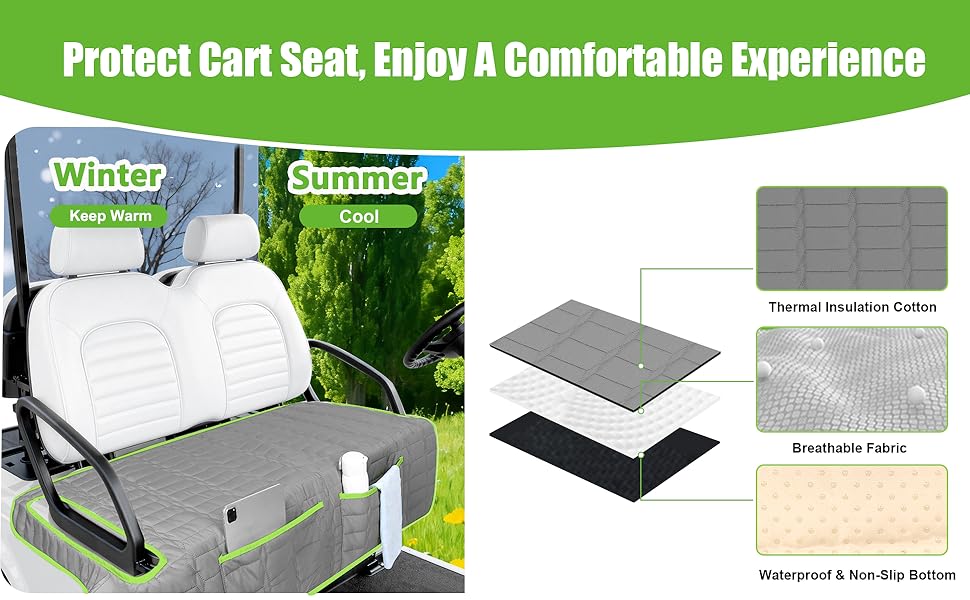 Protect Cart Seat, Enjoy A Comfortable Experience

Winter
Keep Warm

Summer
Cool

Thermal Insulation Cotton

Breathable Fabric

Waterproof & Non-Slip Bottom